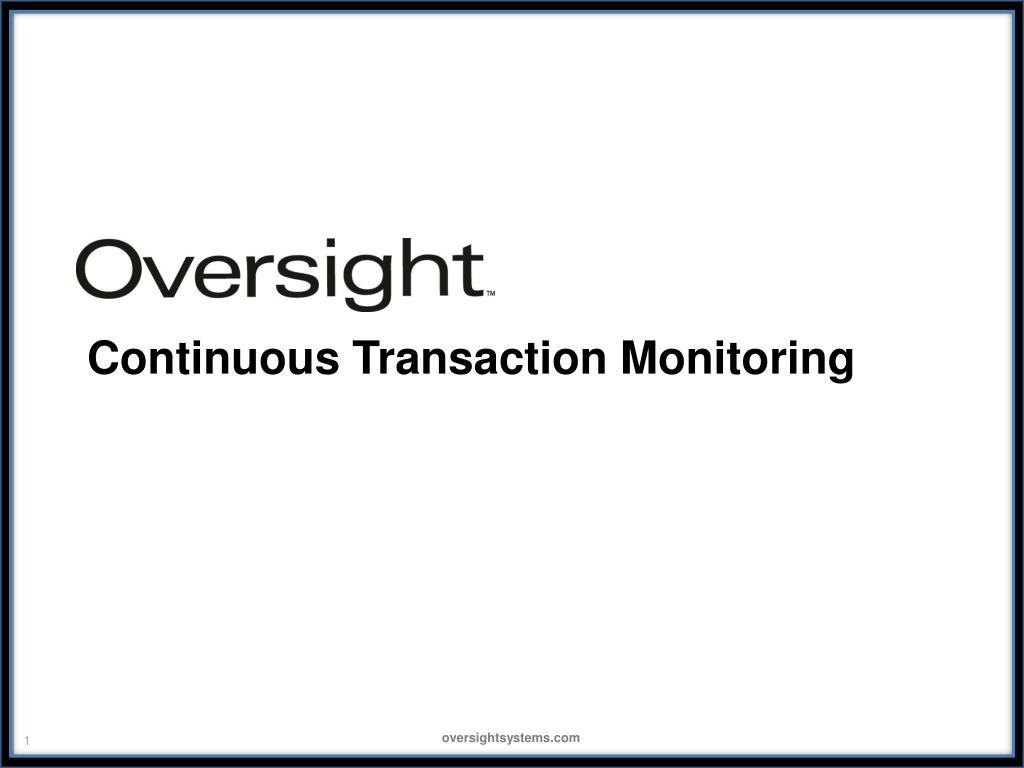 Oversight™

Continuous Transaction Monitoring

1

oversightsystems.com